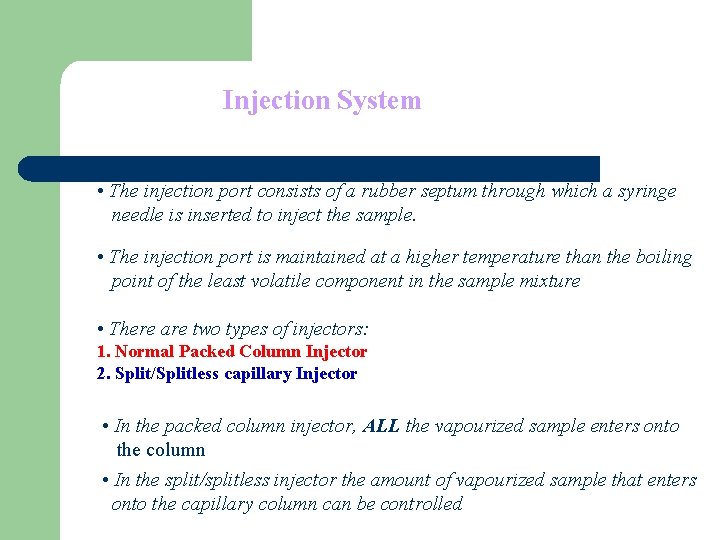 Injection System

• The injection port consists of a rubber septum through which a syringe needle is inserted to inject the sample.

• The injection port is maintained at a higher temperature than the boiling point of the least volatile component in the sample mixture

• There are two types of injectors:
1. Normal Packed Column Injector
2. Split/Splitless capillary Injector

• In the packed column injector, ALL the vapourized sample enters onto the column

• In the split/splitless injector the amount of vapourized sample that enters onto the capillary column can be controlled